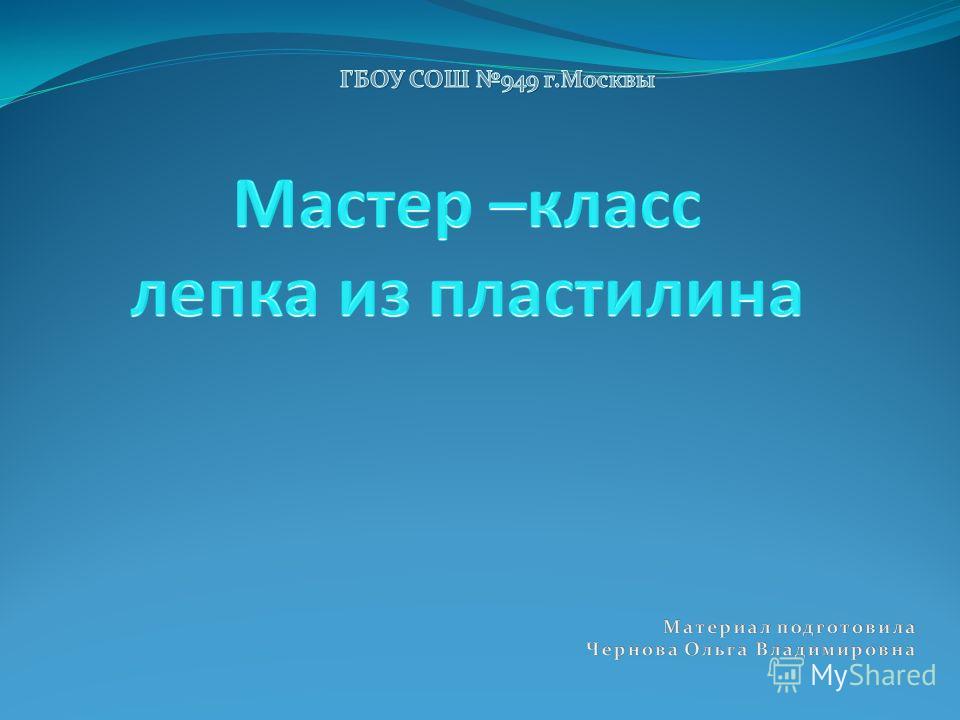 ГБОУ СОШ №949 г.Москвы

Мастер –класс лепка из пластилина

Материал подготовила
Чернова Ольга Владимировна

MyShared